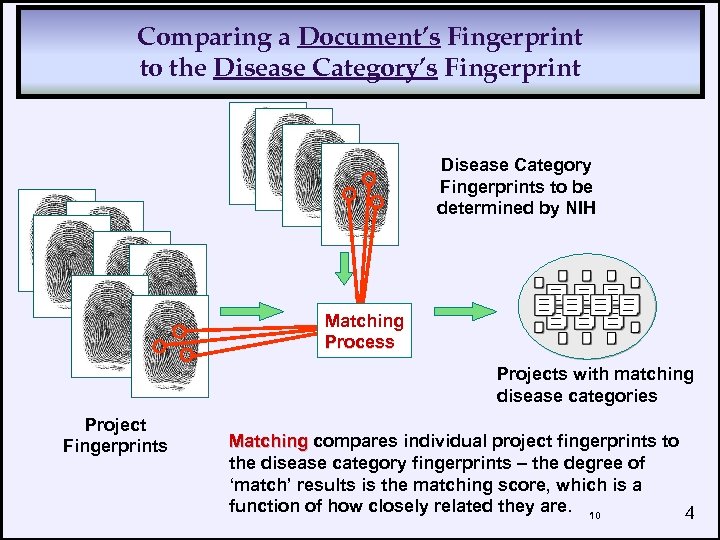 Comparing a Document's Fingerprint to the Disease Category's Fingerprint

Disease Category Fingerprints to be determined by NIH

Matching Process

Projects with matching disease categories

Project Fingerprints

Matching compares individual project fingerprints to the disease category fingerprints – the degree of 'match' results is the matching score, which is a function of how closely related they are.

10

4